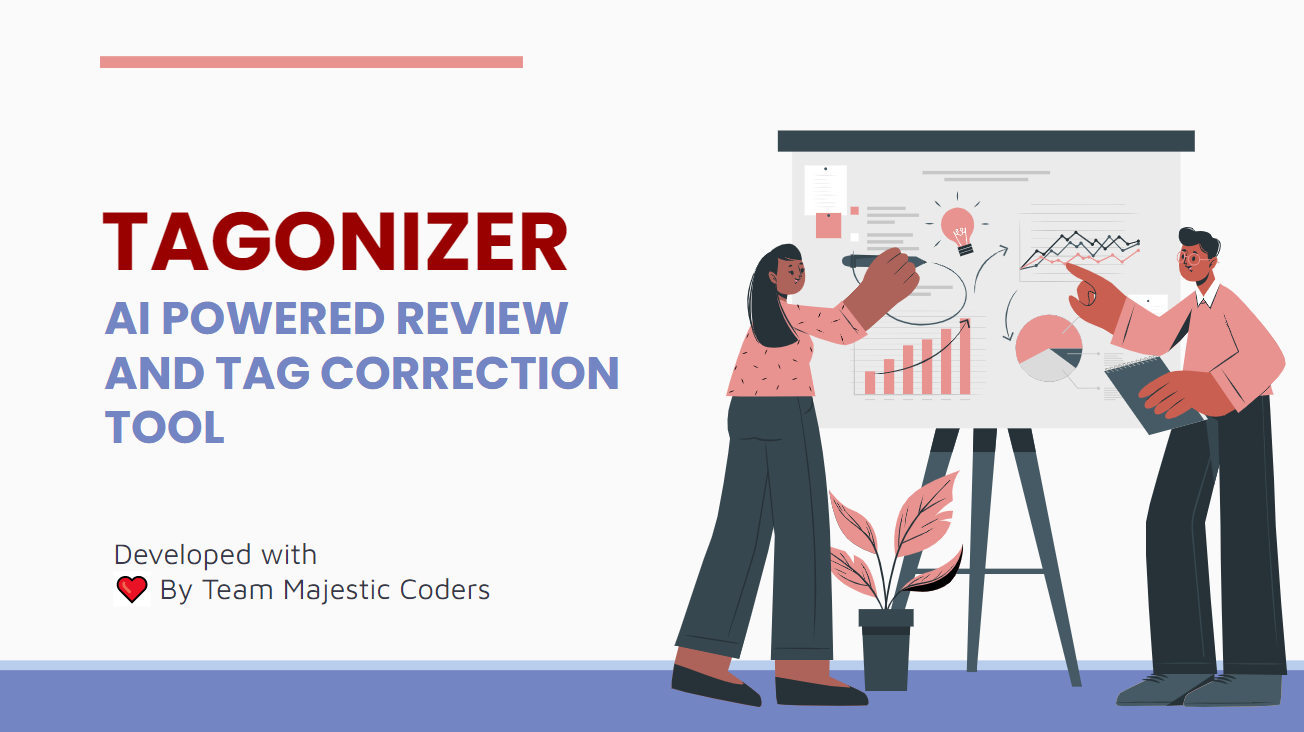 TAGONIZER
AI POWERED REVIEW AND TAG CORRECTION TOOL

Developed with
By Team Majestic Coders